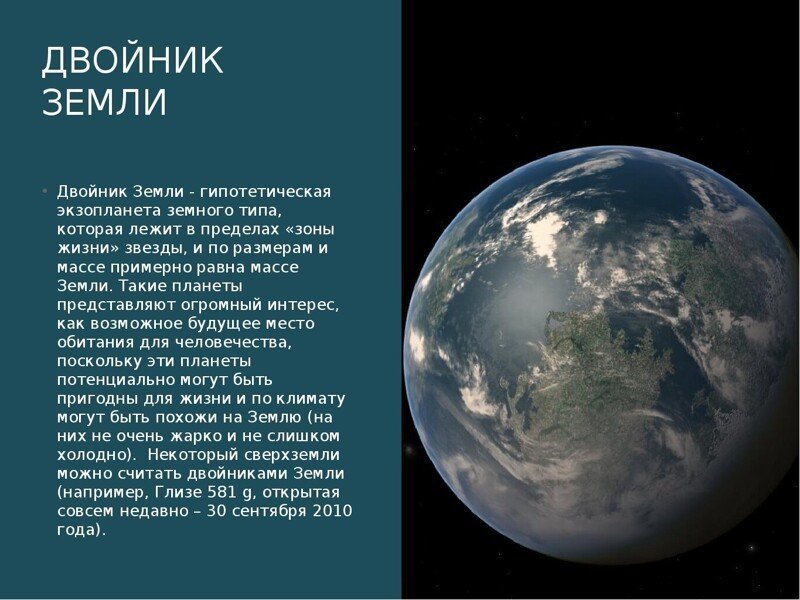 ДВОЙНИК ЗЕМЛИ

• Двойник Земли - гипотетическая экзопланета земного типа, которая лежит в пределах «зоны жизни» звезды, и по размерам и массе примерно равна массе Земли. Такие планеты представляют огромный интерес, как возможное будущее место обитания для человечества, поскольку эти планеты потенциально могут быть пригодны для жизни и по климату могут быть похожи на Землю (на них не очень жарко и не слишком холодно). Некоторый сверхземли можно считать двойниками Земли (например, Глизе 581 g, открытая совсем недавно – 30 сентября 2010 года).